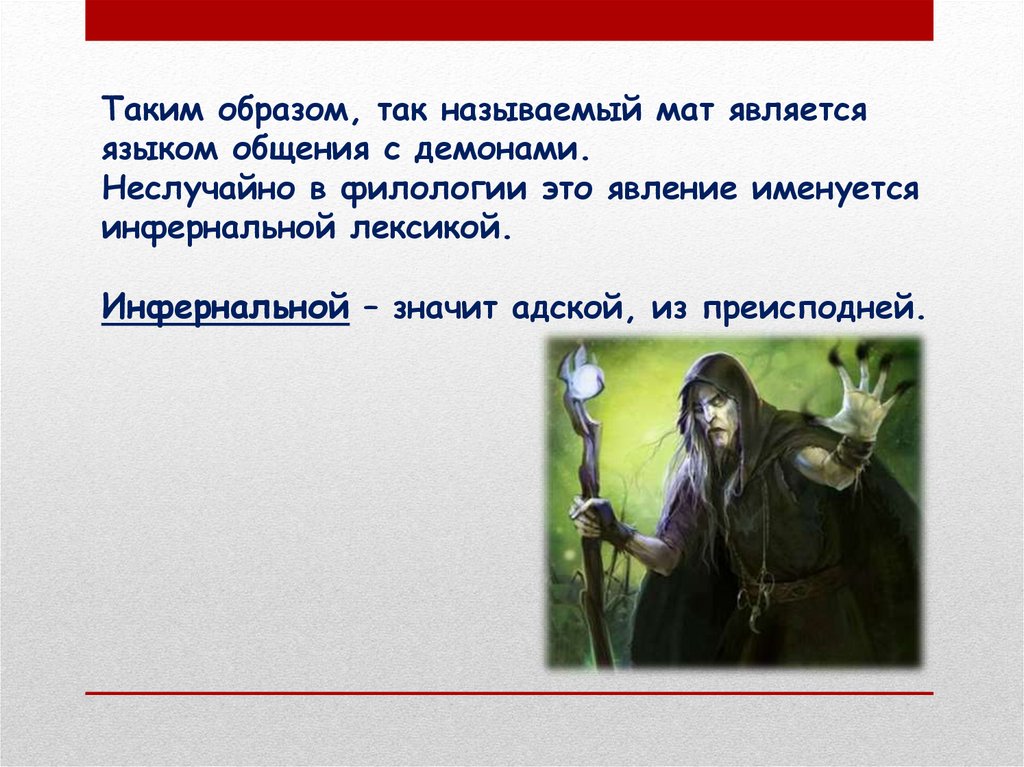 Таким образом, так называемый мат является языком общения с демонами.
Неслучайно в филологии это явление именуется инфернальной лексикой.

Инфернальной – значит адской, из преисподней.